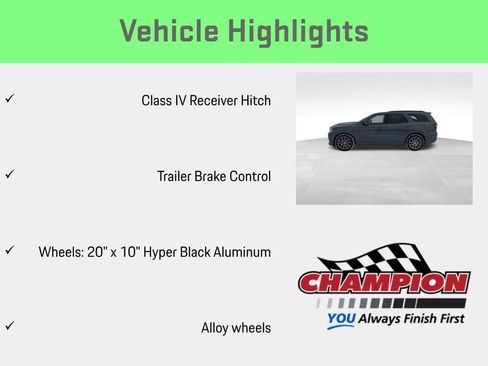 Vehicle Highlights

✓ Class IV Receiver Hitch

✓ Trailer Brake Control

✓ Wheels: 20" x 10" Hyper Black Aluminum

✓ Alloy wheels

CHAMPION

YOU Always Finish First